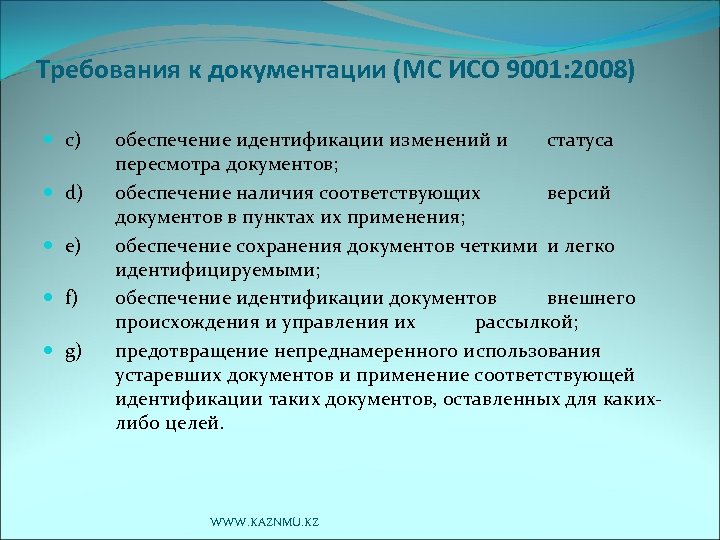 Требования к документации (МС ИСО 9001:2008)

c) обеспечение идентификации изменений и статуса пересмотра документов;

d) обеспечение наличия соответствующих версий документов в пунктах их применения;

e) обеспечение сохранения документов четкими и легко идентифицируемыми;

f) обеспечение идентификации документов внешнего происхождения и управления их рассылкой;

g) предотвращение непреднамеренного использования устаревших документов и применение соответствующей идентификации таких документов, оставленных для каких-либо целей.

WWW.KAZNMU.KZ